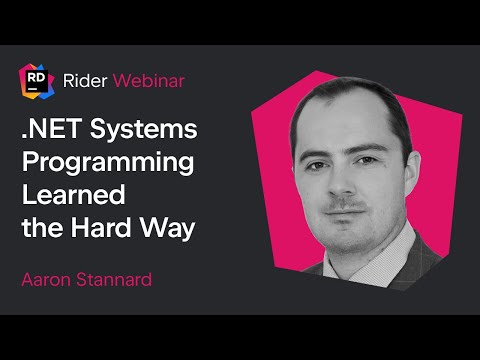 RD

Rider Webinar

.NET Systems Programming Learned the Hard Way

Aaron Stannard